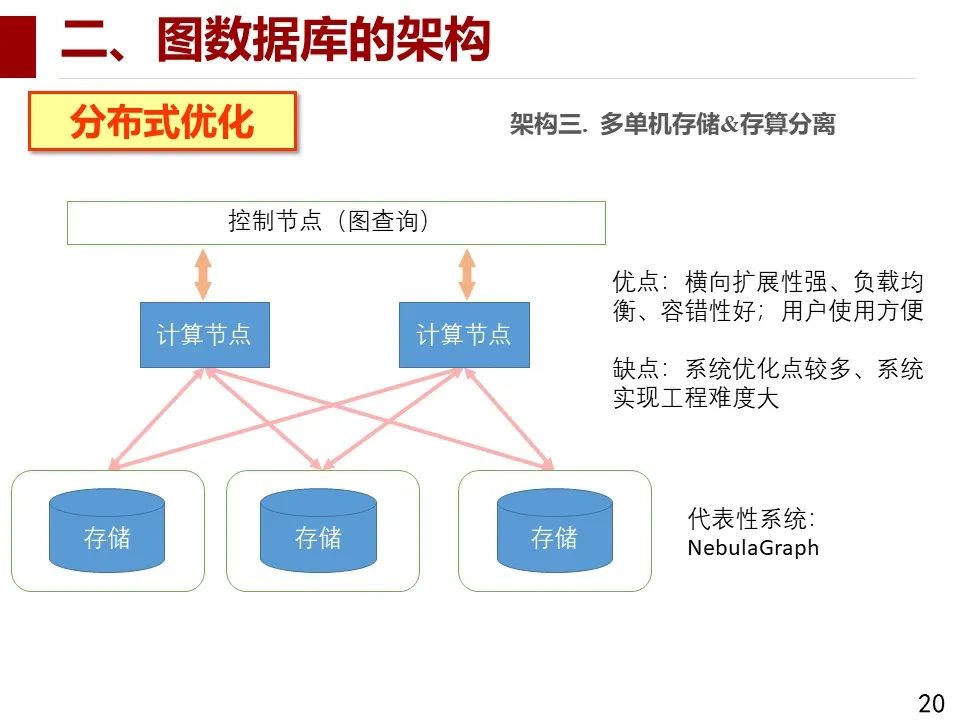 二、图数据库的架构

分布式优化

架构三. 多单机存储&存算分离

控制节点（图查询）

计算节点

计算节点

存储

存储

存储

优点：横向扩展性强、负载均衡、容错性好；用户使用方便

缺点：系统优化点较多、系统实现工程难度大

代表性系统：
NebulaGraph

20